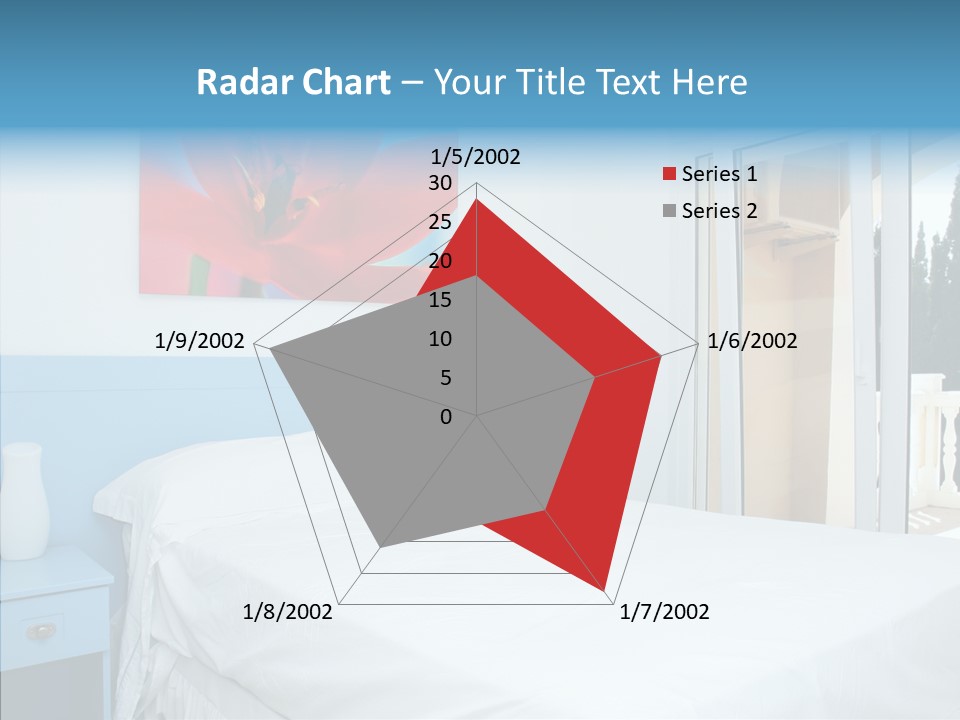 Radar Chart – Your Title Text Here

1/5/2002
30
25
20
15
10
5
0
1/6/2002
1/7/2002
1/8/2002
1/9/2002

Series 1
Series 2